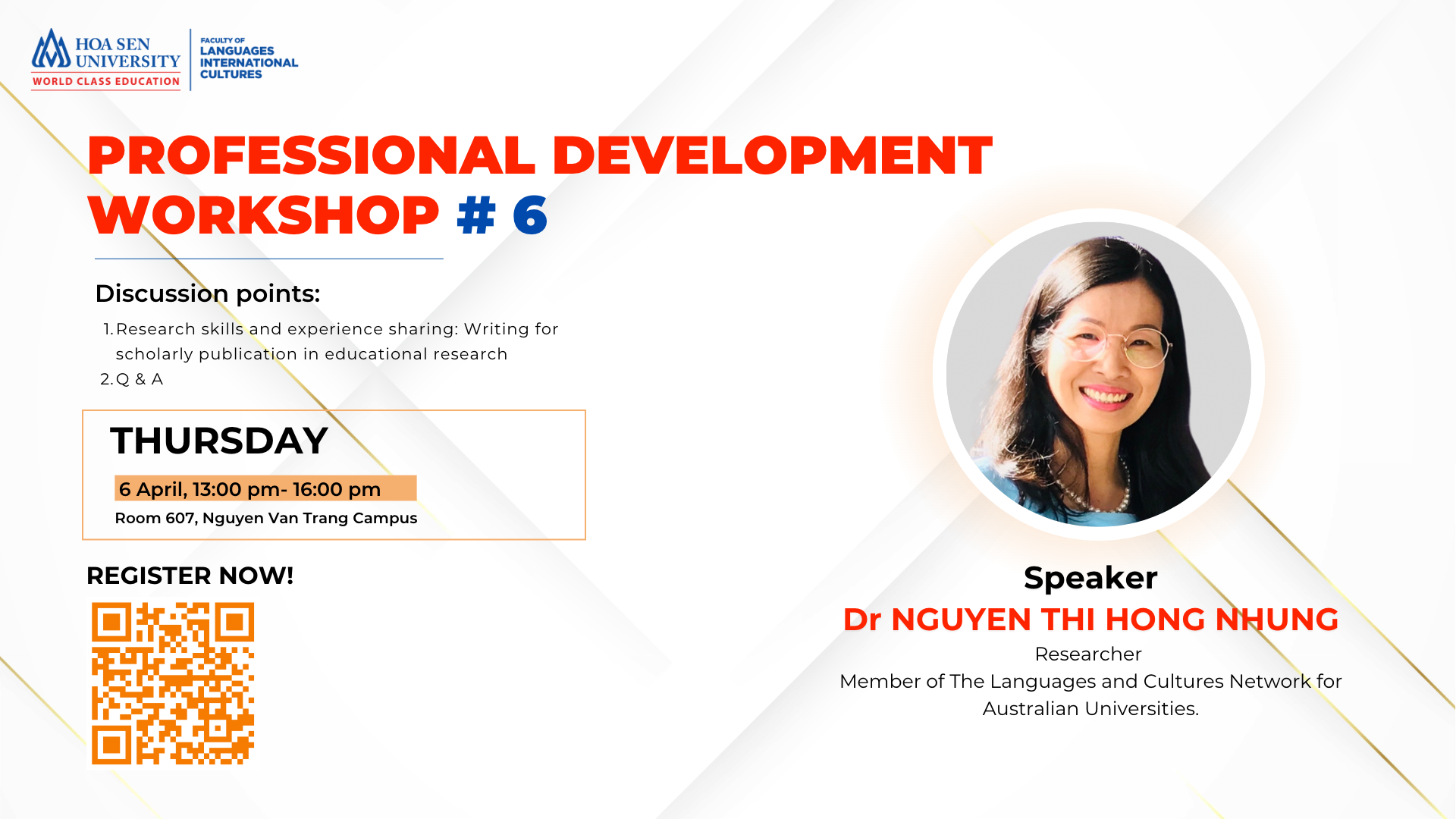 HOA SEN UNIVERSITY
WORLD CLASS EDUCATION

FACULTY OF
LANGUAGES
INTERNATIONAL
CULTURES

PROFESSIONAL DEVELOPMENT WORKSHOP # 6

Discussion points:

1. Research skills and experience sharing: Writing for scholarly publication in educational research
2. Q & A

THURSDAY

6 April, 13:00 pm- 16:00 pm

Room 607, Nguyen Van Trang Campus

REGISTER NOW!

Speaker
Dr NGUYEN THI HONG NHUNG
Researcher
Member of The Languages and Cultures Network for Australian Universities.